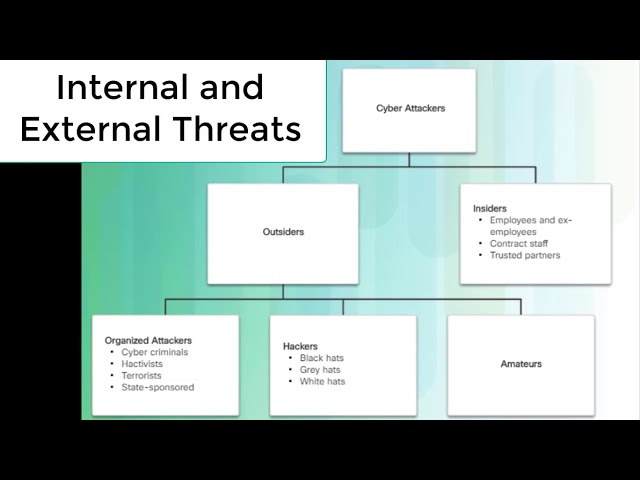 Internal and External Threats

Cyber Attackers

Outsiders

Insiders
• Employees and ex-employees
• Contract staff
• Trusted partners

Organized Attackers
• Cyber criminals
• Hactivists
• Terrorists
• State-sponsored

Hackers
• Black hats
• Grey hats
• White hats

Amateurs